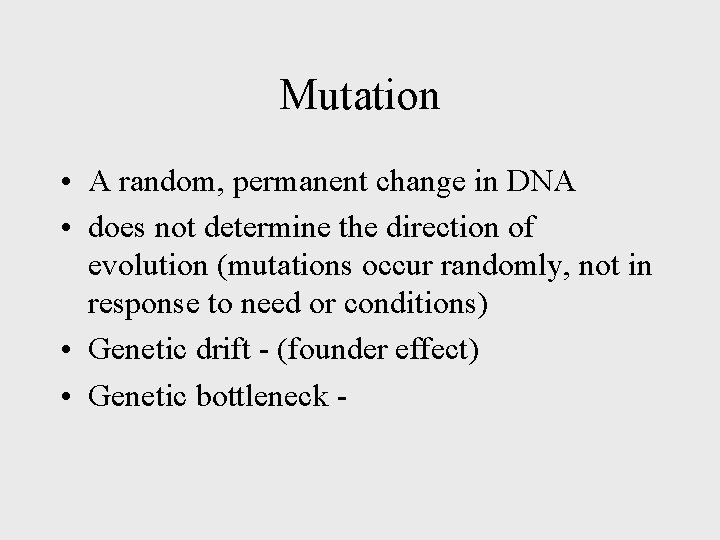 Mutation

• A random, permanent change in DNA
• does not determine the direction of evolution (mutations occur randomly, not in response to need or conditions)
• Genetic drift - (founder effect)
• Genetic bottleneck -